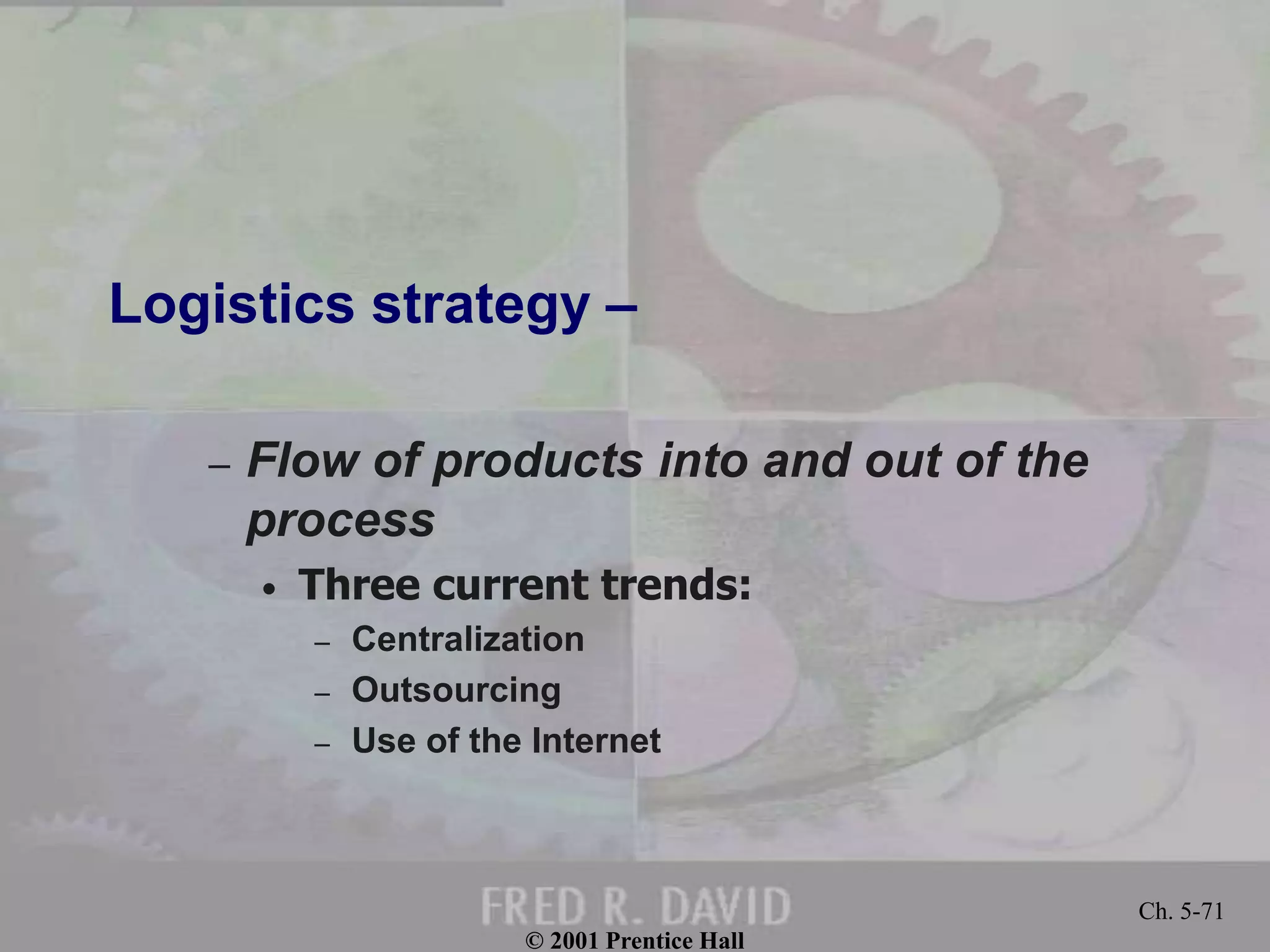 Logistics strategy –

– Flow of products into and out of the process

• Three current trends:

– Centralization

– Outsourcing

– Use of the Internet

FRED R. DAVID

Ch. 5-71

© 2001 Prentice Hall